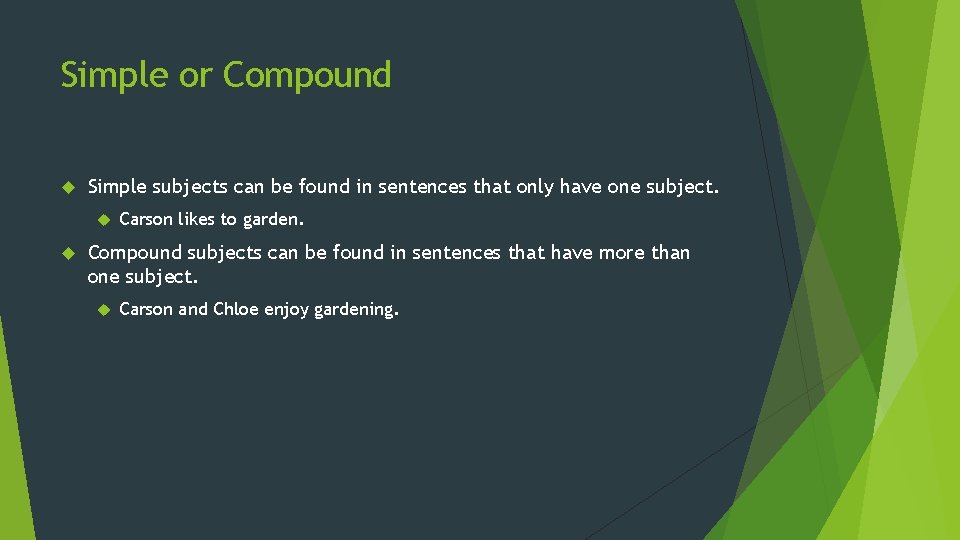 Simple or Compound

Simple subjects can be found in sentences that only have one subject.

Carson likes to garden.

Compound subjects can be found in sentences that have more than one subject.

Carson and Chloe enjoy gardening.